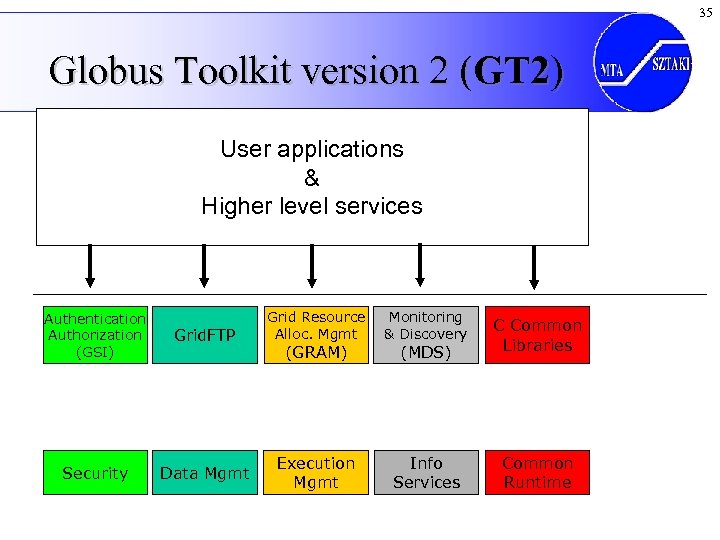 35

Globus Toolkit version 2 (GT2)

MTA SZTAKI

User applications
&
Higher level services

Authentication Authorization (GSI)

GridFTP

Grid Resource Alloc. Mgmt (GRAM)

Monitoring & Discovery (MDS)

C Common Libraries

Security

Data Mgmt

Execution Mgmt

Info Services

Common Runtime